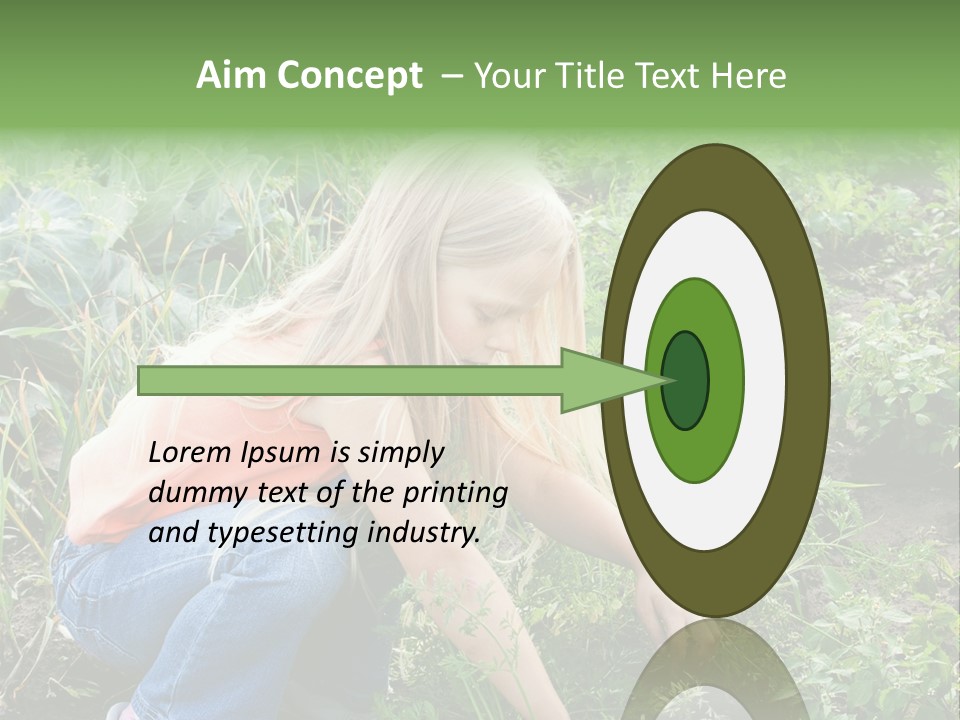 Aim Concept – Your Title Text Here

Lorem Ipsum is simply dummy text of the printing and typesetting industry.